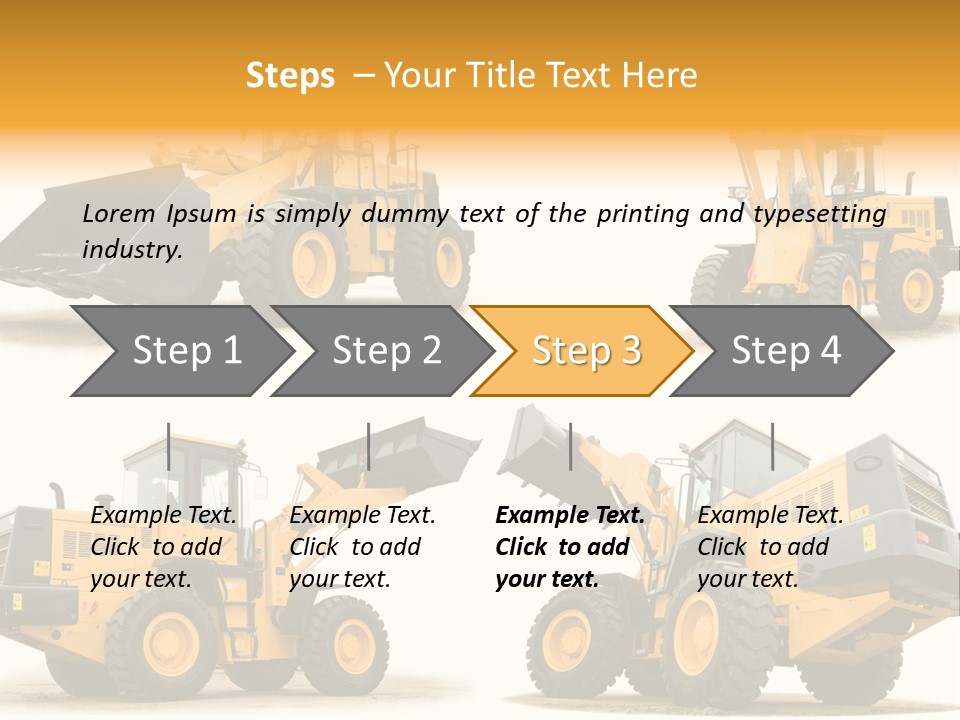 Steps – Your Title Text Here

Lorem Ipsum is simply dummy text of the printing and typesetting industry.

Step 1

Step 2

Step 3

Step 4

Example Text. Click to add your text.

Example Text. Click to add your text.

Example Text. Click to add your text.

Example Text. Click to add your text.